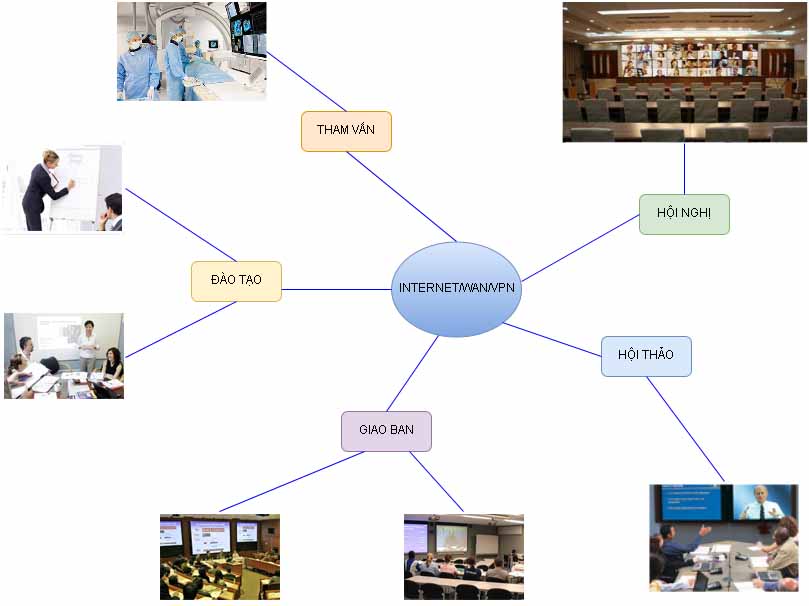 THAM VẤN

HỘI NGHỊ

ĐÀO TẠO

INTERNET/WAN/VPN

HỘI THẢO

GIAO BAN